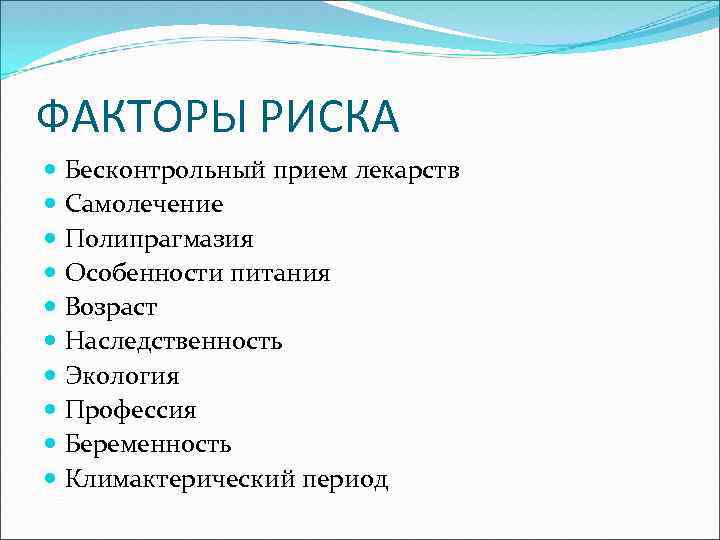 ФАКТОРЫ РИСКА

- Бесконтрольный прием лекарств
- Самолечение
- Полипрагмазия
- Особенности питания
- Возраст
- Наследственность
- Экология
- Профессия
- Беременность
- Климактерический период